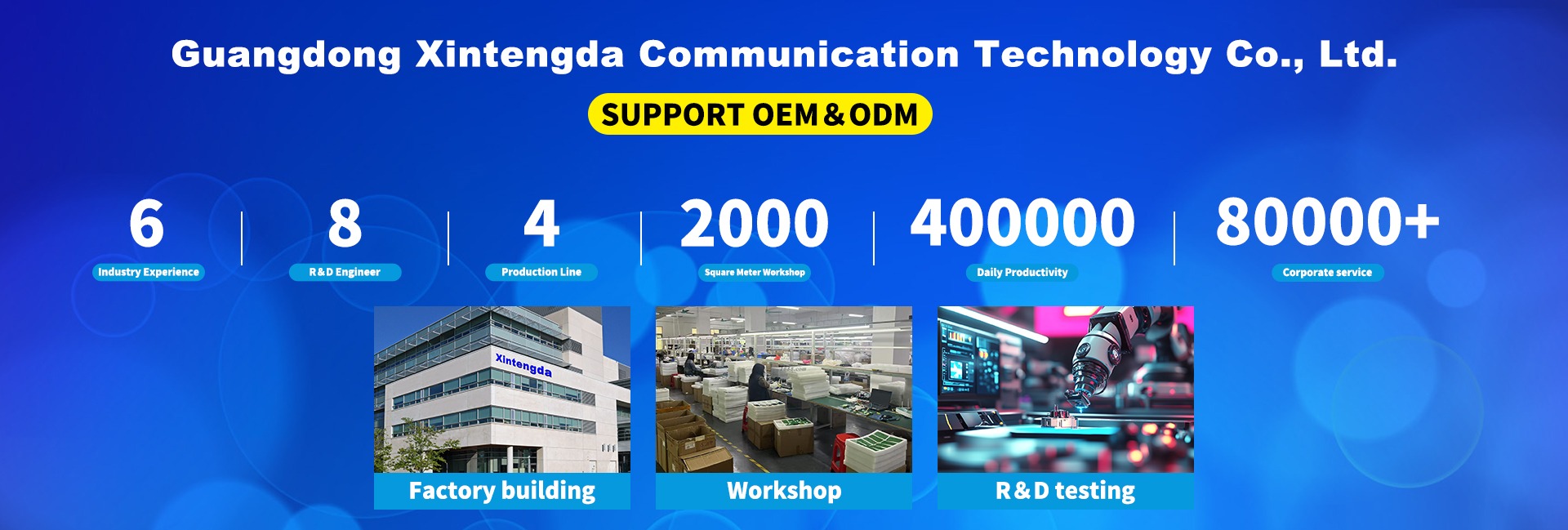 Guangdong Xintengda Communication Technology Co., Ltd.

SUPPORT OEM & ODM

6
Industry Experience

8
R&D Engineer

4
Production Line

2000
Square Meter Workshop

400000
Daily Productivity

80000+
Corporate service

Xintengda

Factory building

Workshop

R&D testing